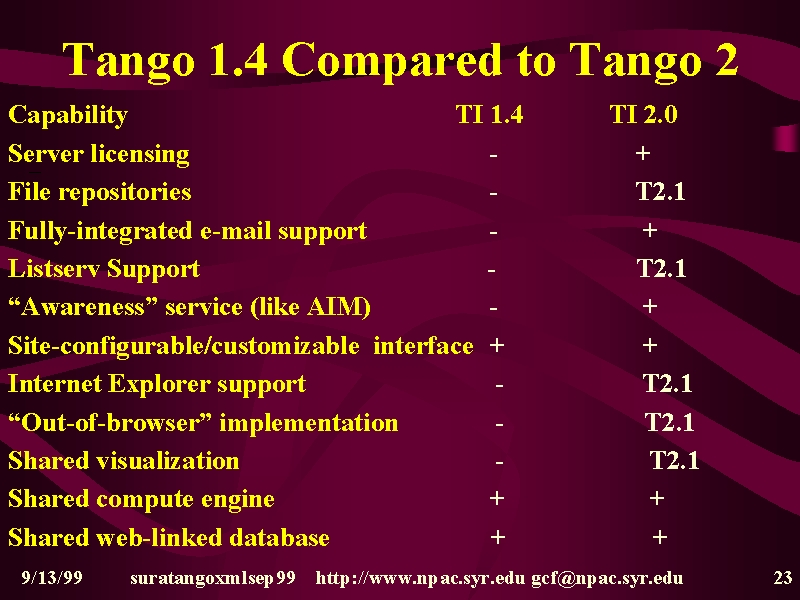 Tango 1.4 Compared to Tango 2

| Capability | TI 1.4 | TI 2.0 |
|---|---|---|
| Server licensing | - | + |
| File repositories | - | T2.1 |
| Fully-integrated e-mail support | - | + |
| Listserv Support | - | T2.1 |
| “Awareness” service (like AIM) | - | + |
| Site-configurable/customizable interface | + | + |
| Internet Explorer support | - | T2.1 |
| “Out-of-browser” implementation | - | T2.1 |
| Shared visualization | - | T2.1 |
| Shared compute engine | + | + |
| Shared web-linked database | + | + |

9/13/99 suratangoxmlsep99 http://www.npac.syr.edu gcf@npac.syr.edu 23